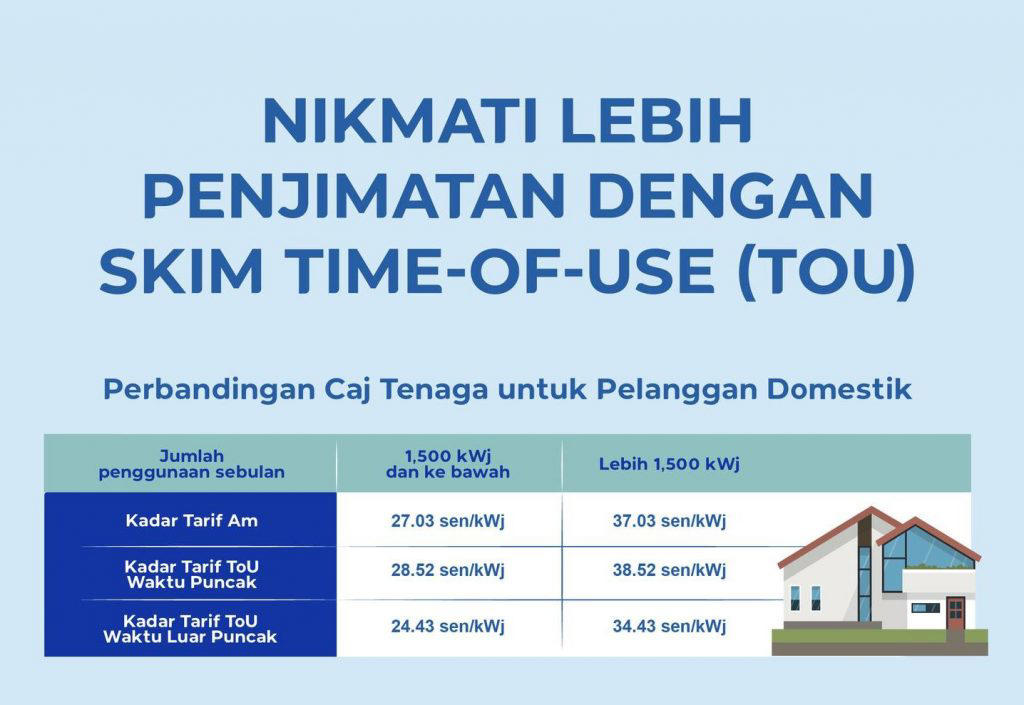 NIKMATI LEBIH PENJIMATAN DENGAN SKIM TIME-OF-USE (TOU)

Perbandingan Caj Tenaga untuk Pelanggan Domestik

| Jumlah penggunaan sebulan | 1,500 kWj dan ke bawah | Lebih 1,500 kWj |
|---|---|---|
| Kadar Tarif Am | 27.03 sen/kWj | 37.03 sen/kWj |
| Kadar Tarif ToU Waktu Puncak | 28.52 sen/kWj | 38.52 sen/kWj |
| Kadar Tarif ToU Waktu Luar Puncak | 24.43 sen/kWj | 34.43 sen/kWj |